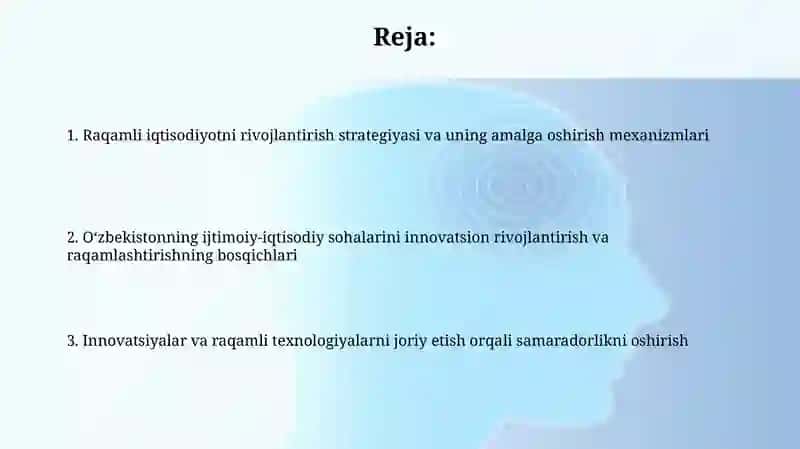 Reja:

1. Raqamli iqtisodiyotni rivojlantirish strategiyasi va uning amalga oshirish mexanizmlari

2. O‘zbekistonning ijtimoiy-iqtisodiy sohalarini innovatsion rivojlantirish va raqamlashtirishning bosqichlari

3. Innovatsiyalar va raqamli texnologiyalarni joriy etish orqali samaradorlikni oshirish